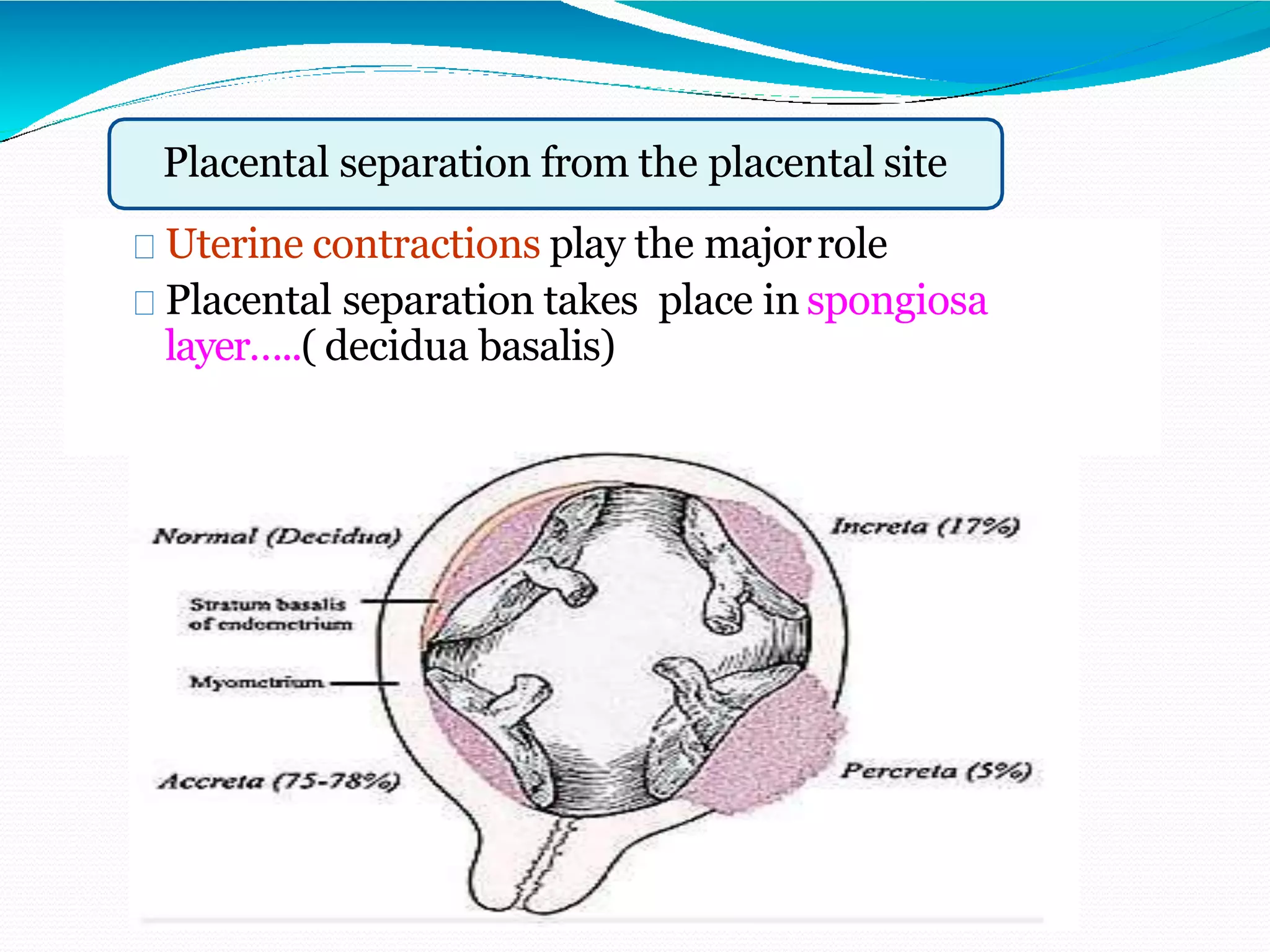 Placental separation from the placental site

Uterine contractions play the major role

Placental separation takes place in spongiosa layer…..( decidua basalis)

Normal (Decidua)

Stratum basalis of endometrium

Myometrium

Accreta (75-78%)

Increta (17%)

Percreta (5%)